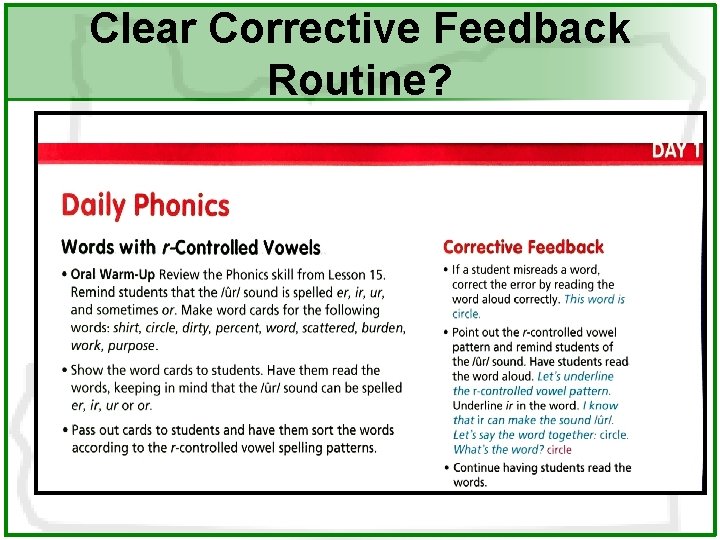 Clear Corrective Feedback Routine?

DAY 1

Daily Phonics

Words with r-Controlled Vowels

• Oral Warm-Up Review the Phonics skill from Lesson 15. Remind students that the /ûr/ sound is spelled er, ir, ur, and sometimes or. Make word cards for the following words: shirt, circle, dirty, percent, word, scattered, burden, work, purpose.

• Show the word cards to students. Have them read the words, keeping in mind that the /ûr/ sound can be spelled er, ir, ur or or.

• Pass out cards to students and have them sort the words according to the r-controlled vowel spelling patterns.

Corrective Feedback

• If a student misreads a word, correct the error by reading the word aloud correctly. This word is circle.

• Point out the r-controlled vowel pattern and remind students of the /ûr/ sound. Have students read the word aloud. Let's underline the r-controlled vowel pattern. Underline ir in the word. I know that ir can make the sound /ûr/. Let's say the word together: circle. What's the word? circle

• Continue having students read the words.